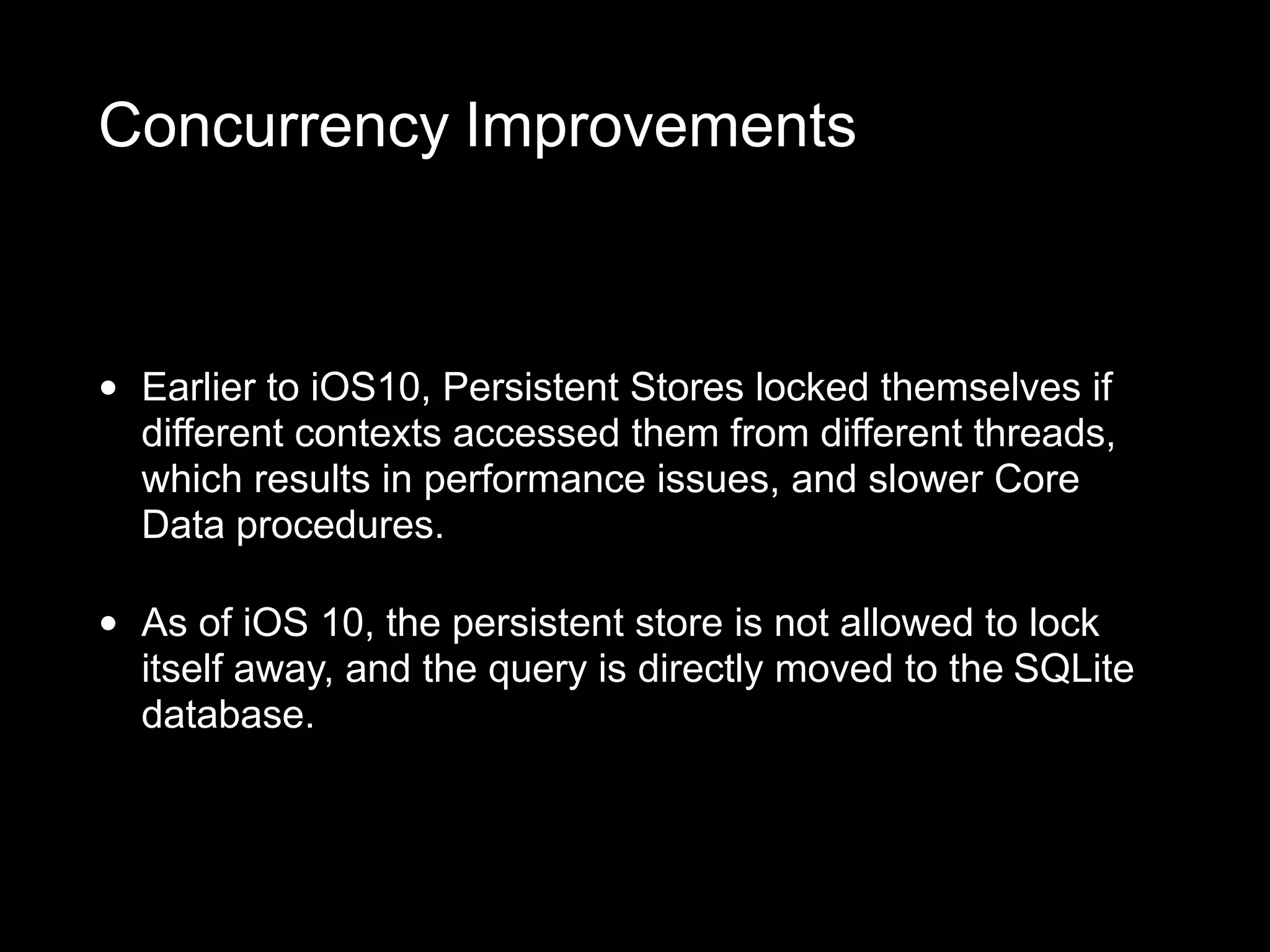 Concurrency Improvements

• Earlier to iOS10, Persistent Stores locked themselves if different contexts accessed them from different threads, which results in performance issues, and slower Core Data procedures.

• As of iOS 10, the persistent store is not allowed to lock itself away, and the query is directly moved to the SQLite database.